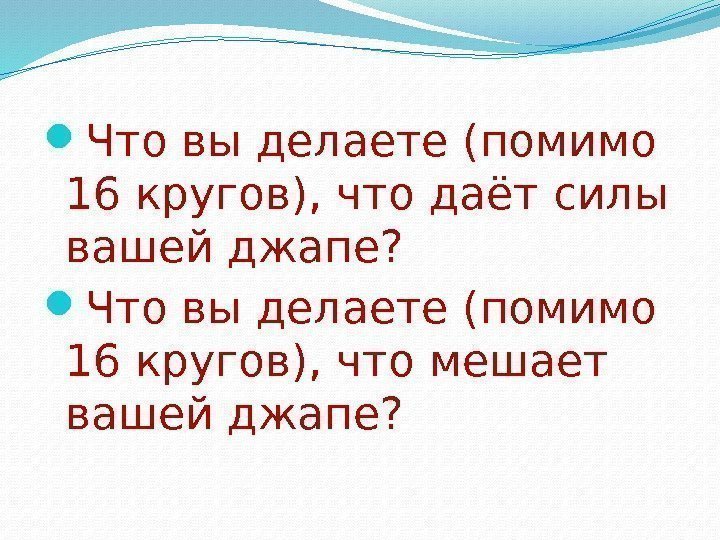 Что вы делаете (помимо 16 кругов), что даёт силы вашей джапе?

Что вы делаете (помимо 16 кругов), что мешает вашей джапе?